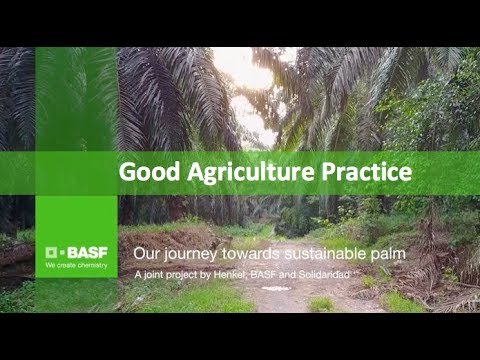 Good Agriculture Practice

BASF
We create chemistry

Our journey towards sustainable palm

A joint project by Henkel, BASF and Solidaridad